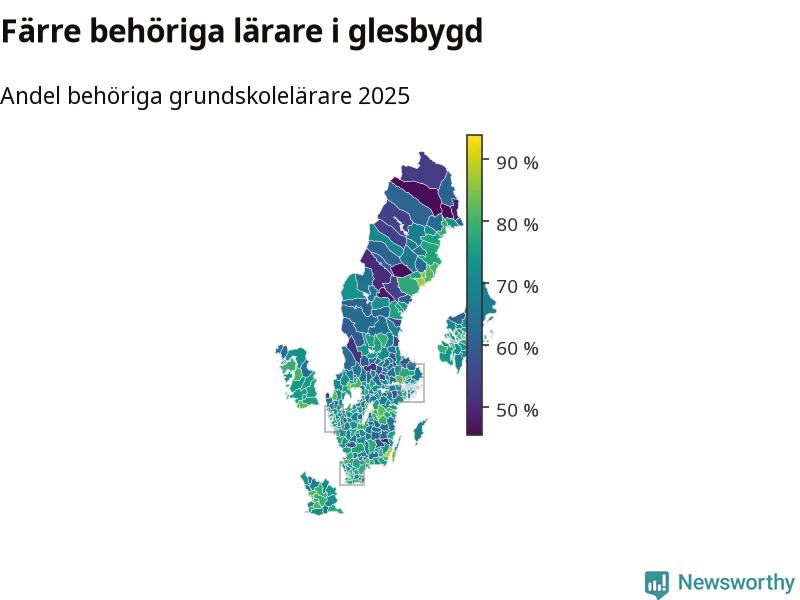 Färre behöriga lärare i glesbygd

Andel behöriga grundskolelärare 2025

90 %
80 %
70 %
60 %
50 %

Newsworthy